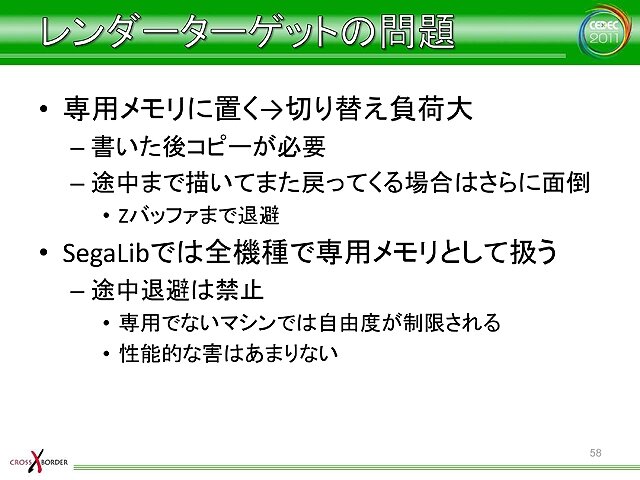 レンダーターゲットの問題

CEDEC 2011

• 専用メモリに置く→切り替え負荷大
– 書いた後コピーが必要
– 途中まで描いてまた戻ってくる場合はさらに面倒
• Zバッファまで退避
• SegaLibでは全機種で専用メモリとして扱う
– 途中退避は禁止
• 専用でないマシンでは自由度が制限される
• 性能的な害はあまりない

CROSS X BORDER

58